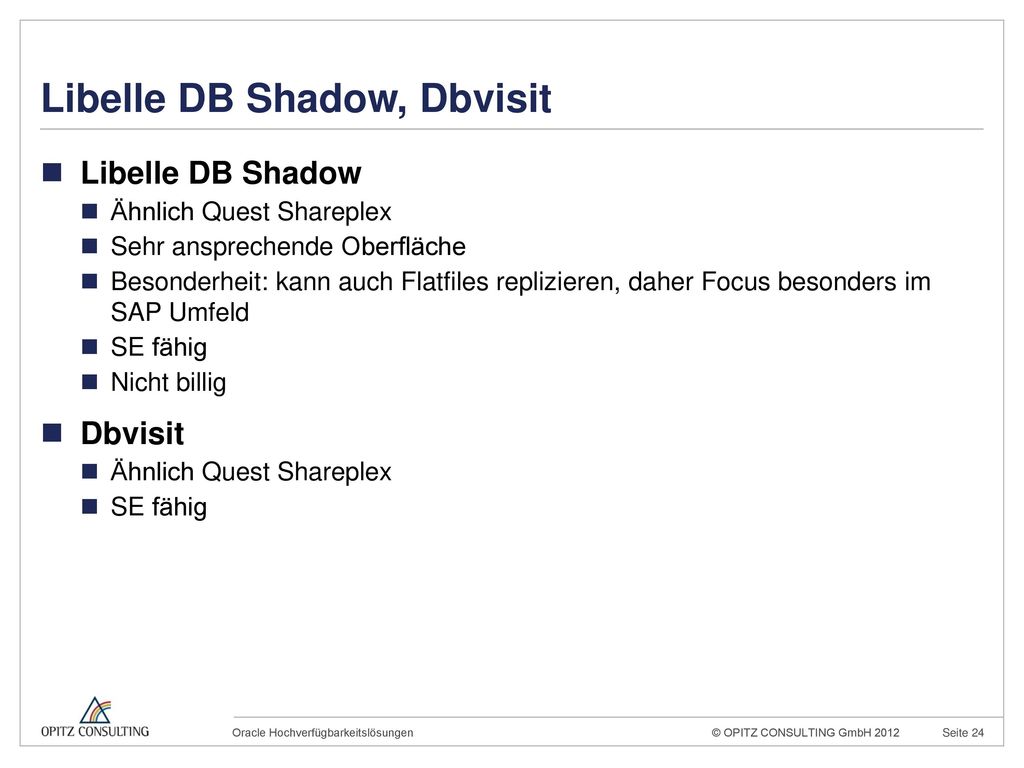 Libelle DB Shadow, Dbvisit

Libelle DB Shadow

Ähnlich Quest Shareplex

Sehr ansprechende Oberfläche

Besonderheit: kann auch Flatfiles replizieren, daher Focus besonders im SAP Umfeld

SE fähig

Nicht billig

Dbvisit

Ähnlich Quest Shareplex

SE fähig

OPITZ CONSULTING

Oracle Hochverfügbarkeitslösungen

© OPITZ CONSULTING GmbH 2012

Seite 24